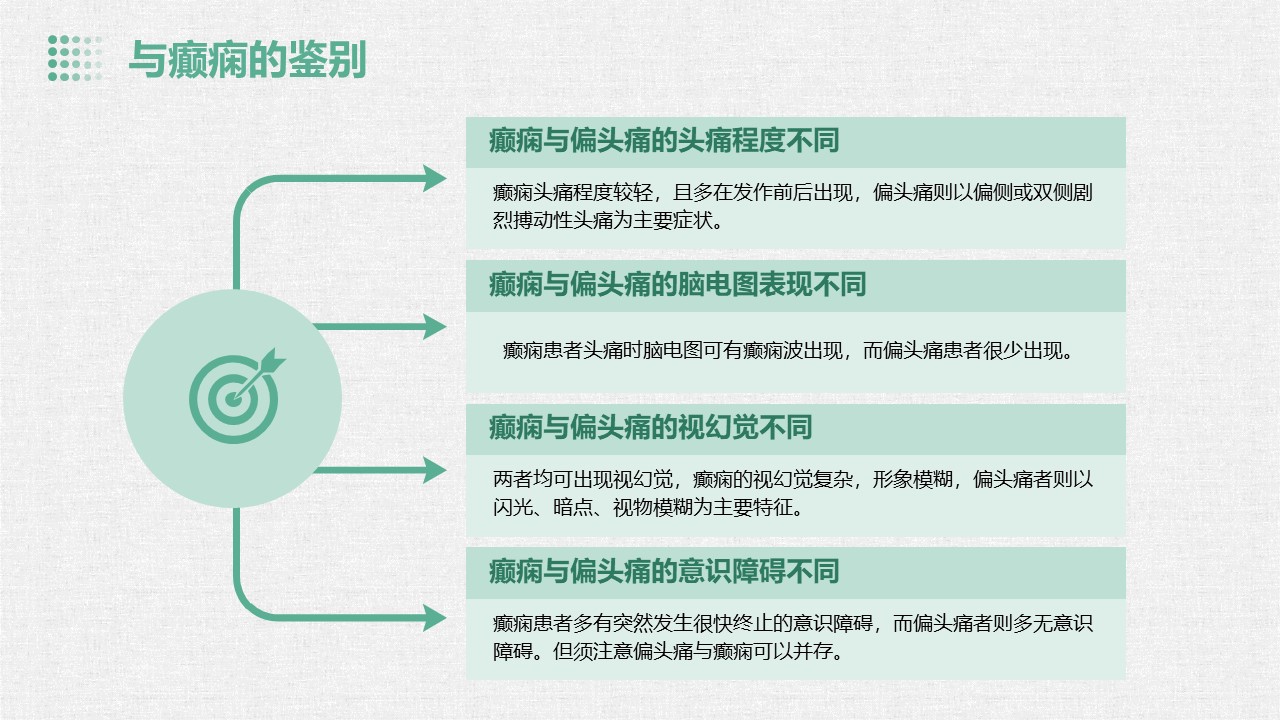 与癫痫的鉴别

癫痫与偏头痛的头痛程度不同

癫痫头痛程度较轻，且多在发作前后出现，偏头痛则以偏侧或双侧剧烈搏动性头痛为主要症状。

癫痫与偏头痛的脑电图表现不同

癫痫患者头痛时脑电图可有癫痫波出现，而偏头痛患者很少出现。

癫痫与偏头痛的视幻觉不同

两者均可出现视幻觉，癫痫的视幻觉复杂，形象模糊，偏头痛者则以闪光、暗点、视物模糊为主要特征。

癫痫与偏头痛的意识障碍不同

癫痫患者多有突然发生很快终止的意识障碍，而偏头痛者则多无意识障碍。但须注意偏头痛与癫痫可以并存。